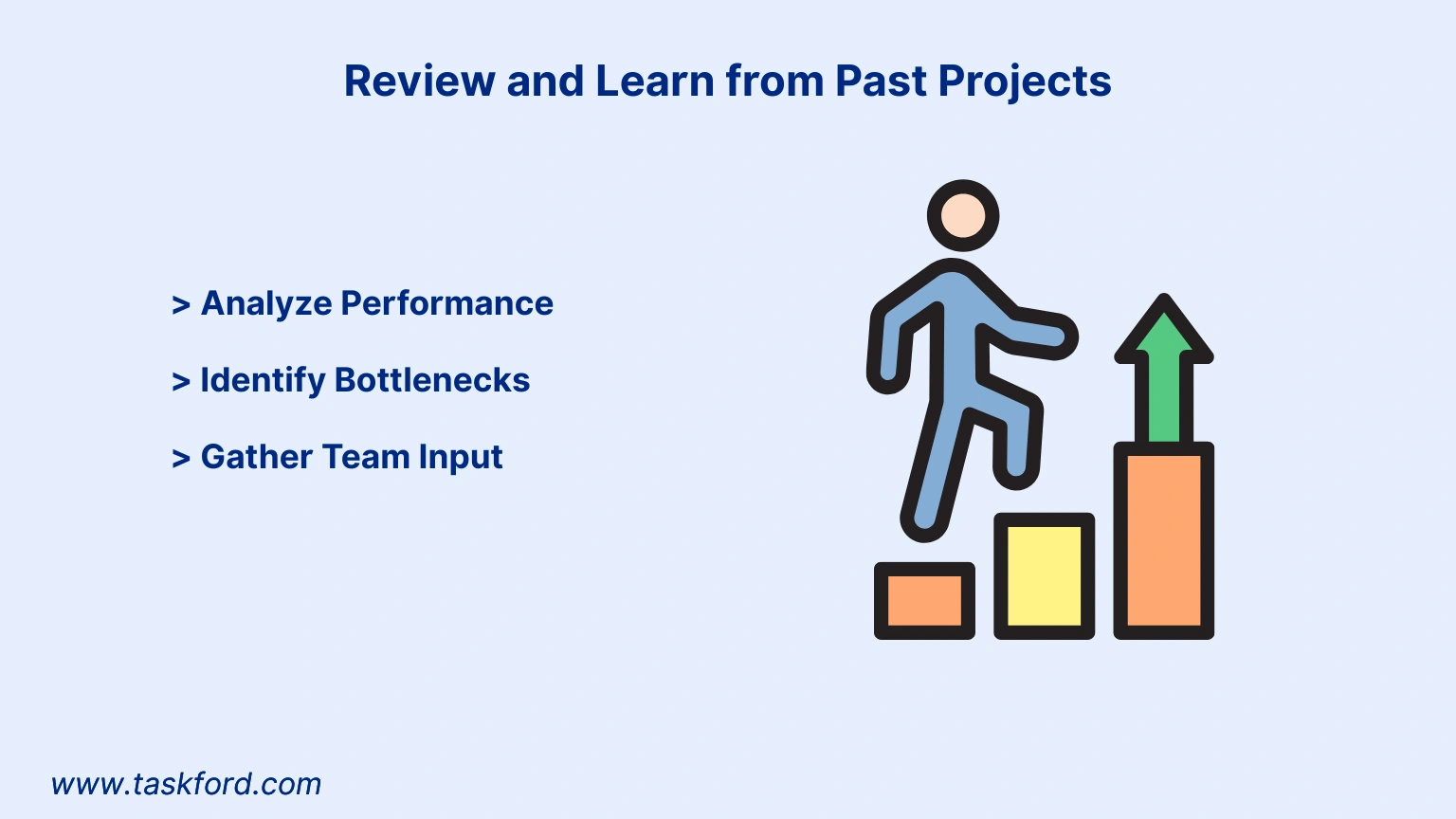 Review and Learn from Past Projects

> Analyze Performance

> Identify Bottlenecks

> Gather Team Input

www.taskford.com